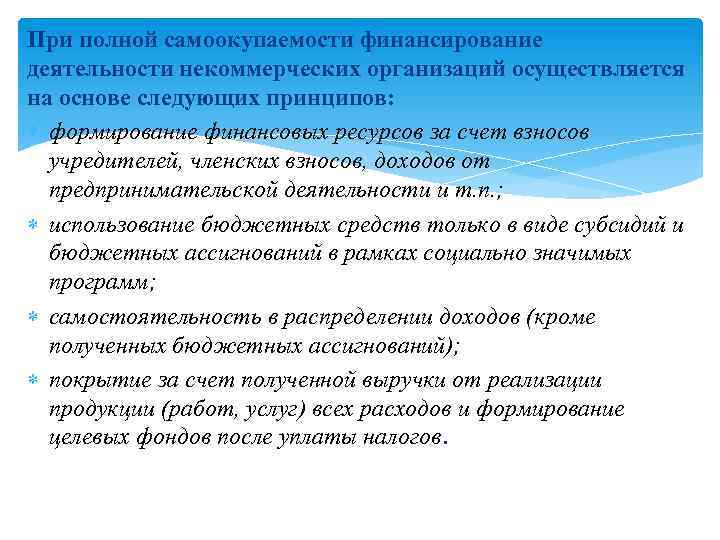 При полной самоокупаемости финансирование деятельности некоммерческих организаций осуществляется на основе следующих принципов:

формирование финансовых ресурсов за счет взносов учредителей, членских взносов, доходов от предпринимательской деятельности и т.п.;

использование бюджетных средств только в виде субсидий и бюджетных ассигнований в рамках социально значимых программ;

самостоятельность в распределении доходов (кроме полученных бюджетных ассигнований);

покрытие за счет полученной выручки от реализации продукции (работ, услуг) всех расходов и формирование целевых фондов после уплаты налогов.